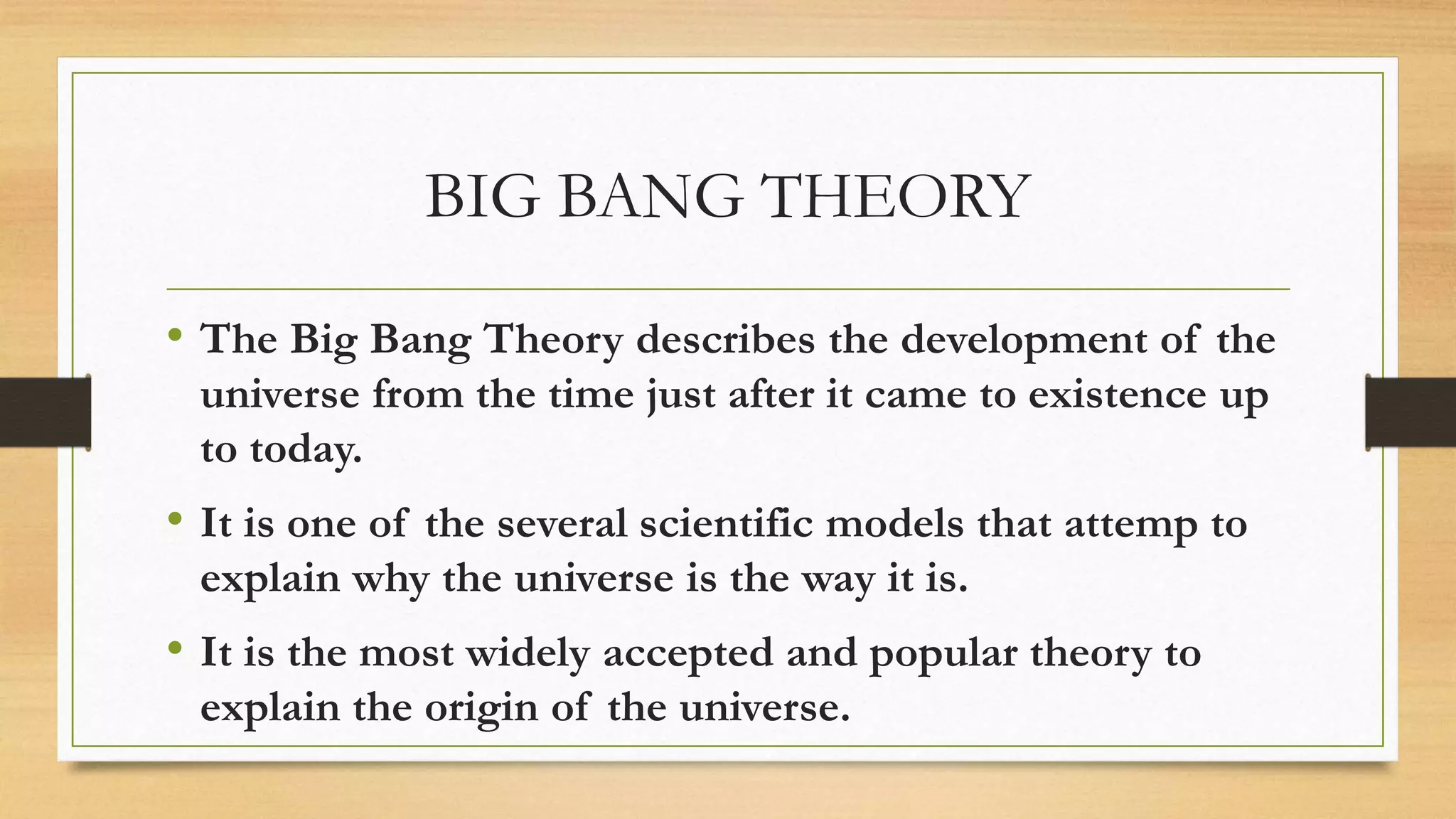 BIG BANG THEORY

• The Big Bang Theory describes the development of the universe from the time just after it came to existence up to today.

• It is one of the several scientific models that attemp to explain why the universe is the way it is.

• It is the most widely accepted and popular theory to explain the origin of the universe.